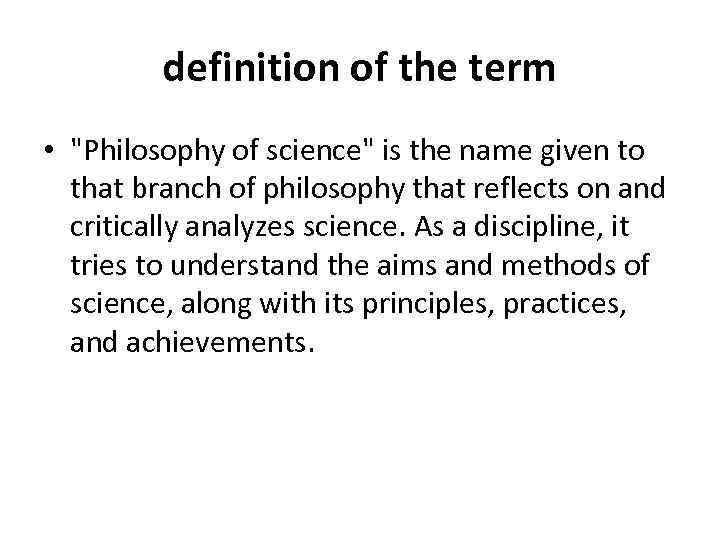 definition of the term

• "Philosophy of science" is the name given to that branch of philosophy that reflects on and critically analyzes science. As a discipline, it tries to understand the aims and methods of science, along with its principles, practices, and achievements.